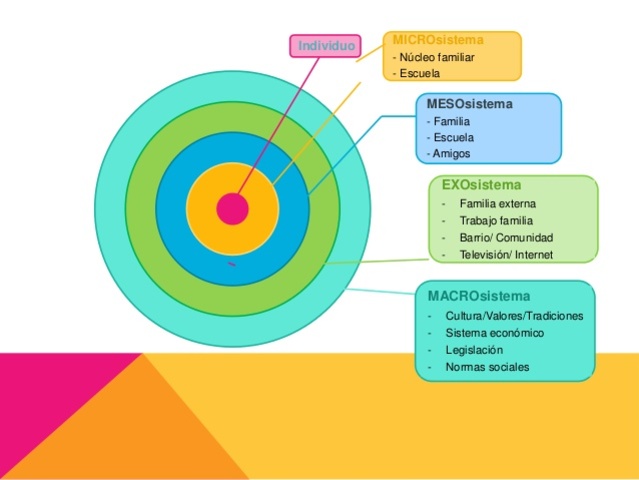 Individuo

MICROsistema
- Núcleo familiar
- Escuela

MESOsistema
- Familia
- Escuela
- Amigos

EXOsistema
- Familia externa
- Trabajo familia
- Barrio/ Comunidad
- Televisión/ Internet

MACROsistema
- Cultura/Valores/Tradiciones
- Sistema económico
- Legislación
- Normas sociales